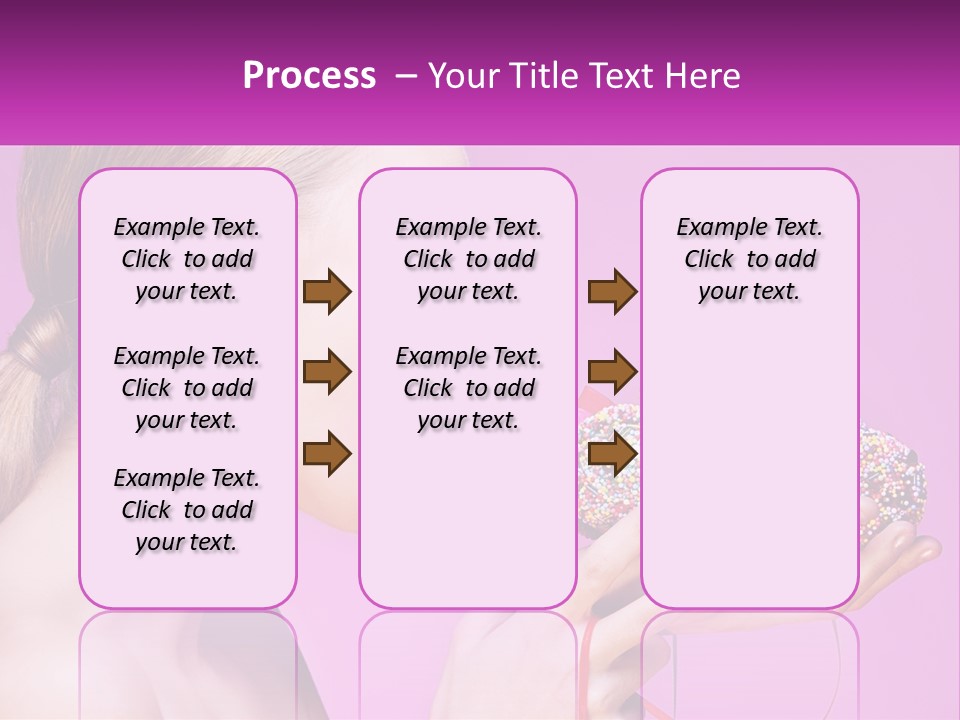 Process – Your Title Text Here

Example Text. Click to add your text.

Example Text. Click to add your text.

Example Text. Click to add your text.

Example Text. Click to add your text.

Example Text. Click to add your text.

Example Text. Click to add your text.